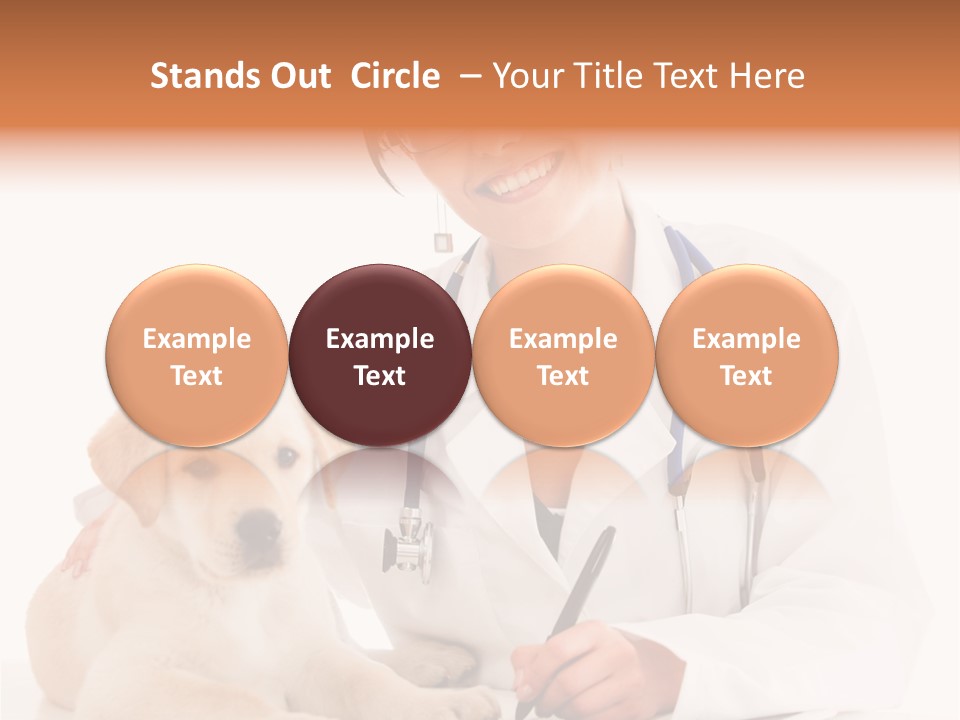 Stands Out Circle – Your Title Text Here

Example Text

Example Text

Example Text

Example Text